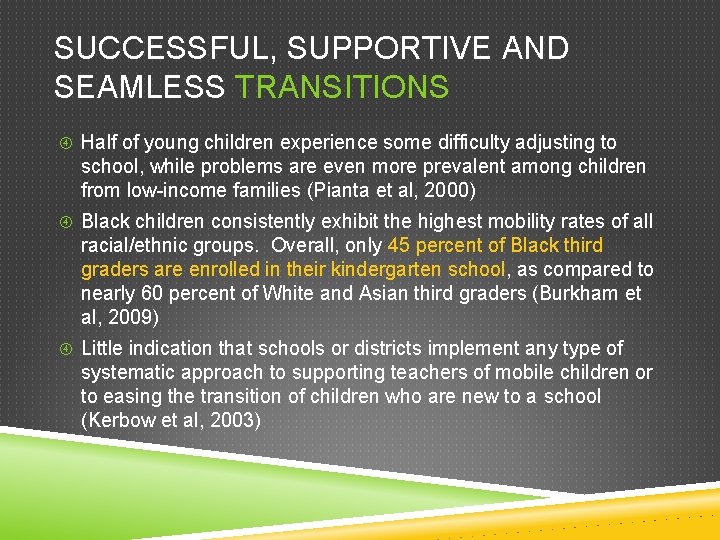 SUCCESSFUL, SUPPORTIVE AND SEAMLESS TRANSITIONS

Half of young children experience some difficulty adjusting to school, while problems are even more prevalent among children from low-income families (Pianta et al, 2000)

Black children consistently exhibit the highest mobility rates of all racial/ethnic groups. Overall, only 45 percent of Black third graders are enrolled in their kindergarten school, as compared to nearly 60 percent of White and Asian third graders (Burkham et al, 2009)

Little indication that schools or districts implement any type of systematic approach to supporting teachers of mobile children or to easing the transition of children who are new to a school (Kerbow et al, 2003)